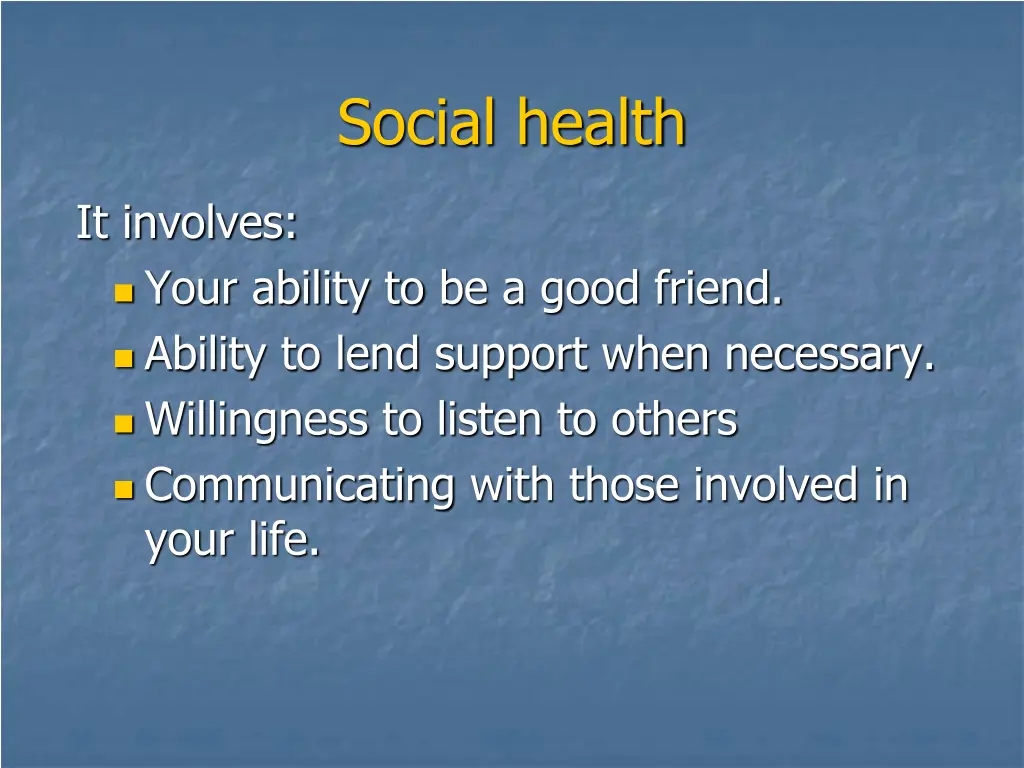 Social health

It involves:

- Your ability to be a good friend.
- Ability to lend support when necessary.
- Willingness to listen to others
- Communicating with those involved in your life.